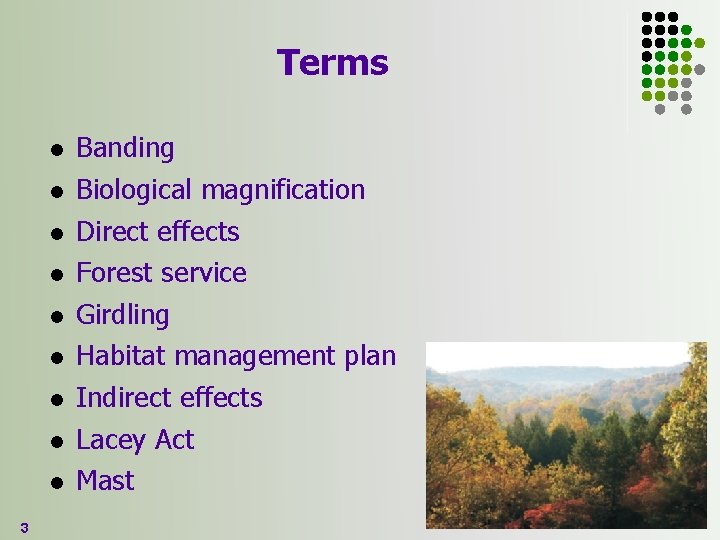 Terms

- Banding
- Biological magnification
- Direct effects
- Forest service
- Girdling
- Habitat management plan
- Indirect effects
- Lacey Act
- Mast

3